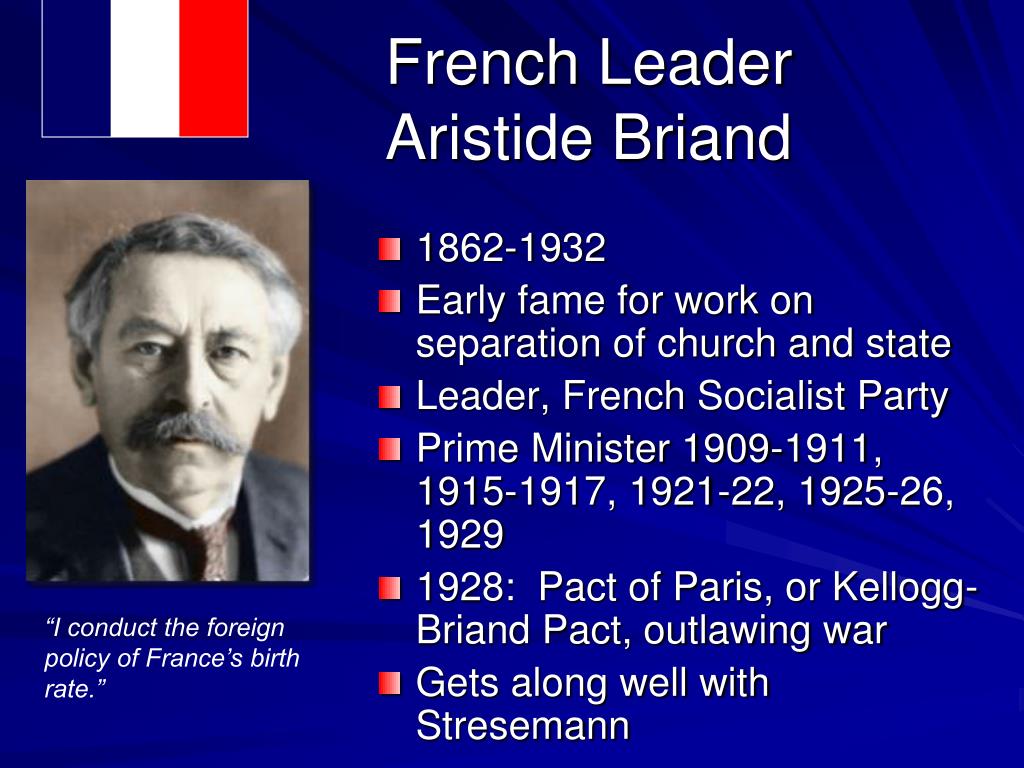 French Leader
Aristide Briand

1862-1932

Early fame for work on separation of church and state

Leader, French Socialist Party

Prime Minister 1909-1911, 1915-1917, 1921-22, 1925-26, 1929

1928: Pact of Paris, or Kellogg-Briand Pact, outlawing war

Gets along well with Stresemann

“I conduct the foreign policy of France’s birth rate.”